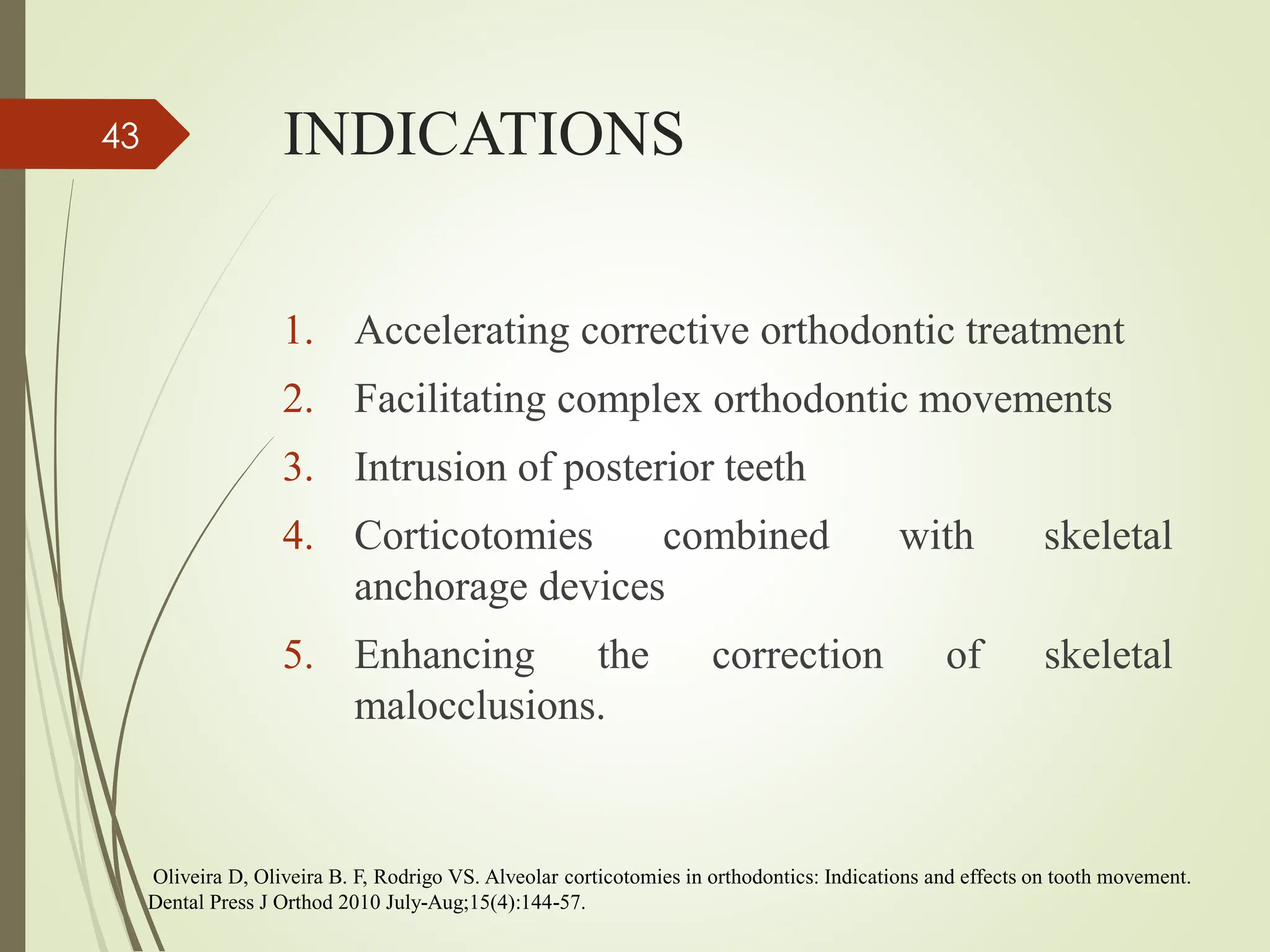 43

INDICATIONS

1. Accelerating corrective orthodontic treatment
2. Facilitating complex orthodontic movements
3. Intrusion of posterior teeth
4. Corticotomies combined with skeletal anchorage devices
5. Enhancing the correction of skeletal malocclusions.

Oliveira D, Oliveira B. F, Rodrigo VS. Alveolar corticotomies in orthodontics: Indications and effects on tooth movement. Dental Press J Orthod 2010 July-Aug;15(4):144-57.